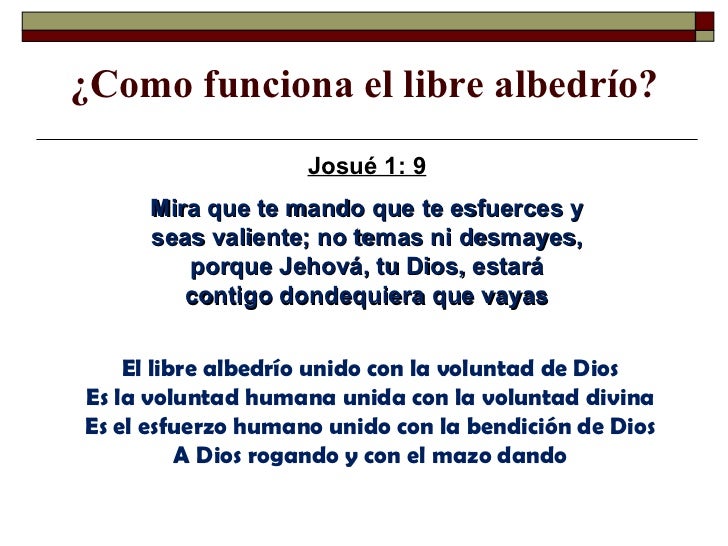 ¿Como funciona el libre albedrío?

Josué 1: 9

Mira que te mando que te esfuerces y seas valiente; no temas ni desmayes, porque Jehová, tu Dios, estará contigo dondequiera que vayas

El libre albedrío unido con la voluntad de Dios
Es la voluntad humana unida con la voluntad divina
Es el esfuerzo humano unido con la bendición de Dios
A Dios rogando y con el mazo dando